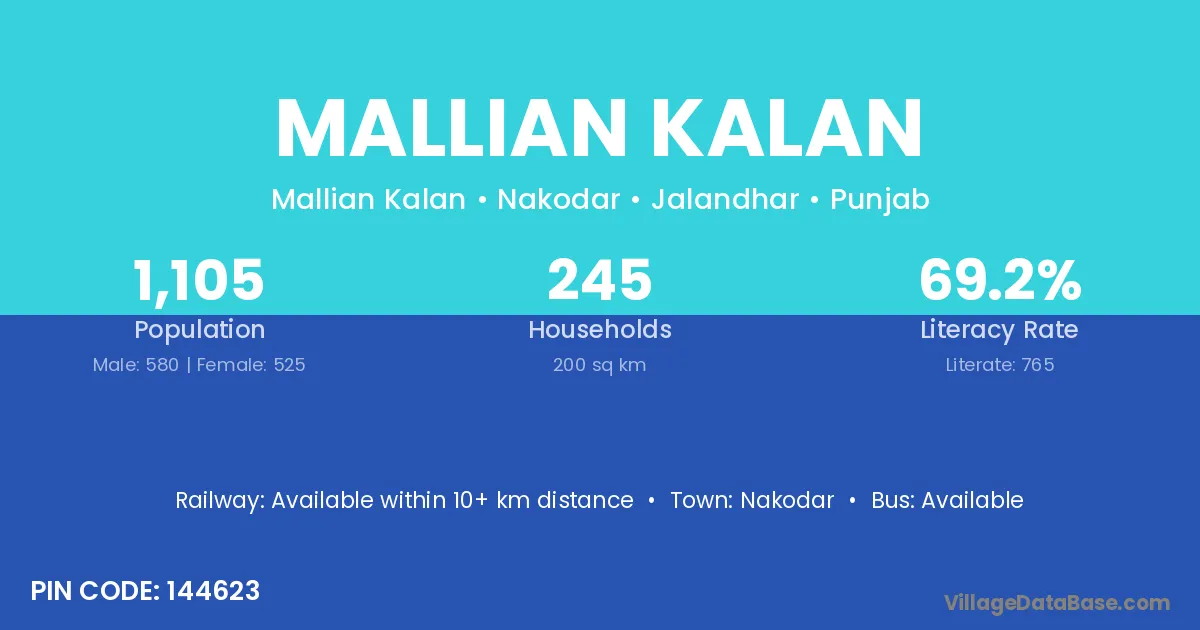 MALLIAN KALAN

Mallian Kalan • Nakodar • Jalandhar • Punjab

1,105
Population
Male: 580 | Female: 525

245
Households
200 sq km

69.2%
Literacy Rate
Literate: 765

Railway: Available within 10+ km distance • Town: Nakodar • Bus: Available

PIN CODE: 144623

VillageDataBase.com